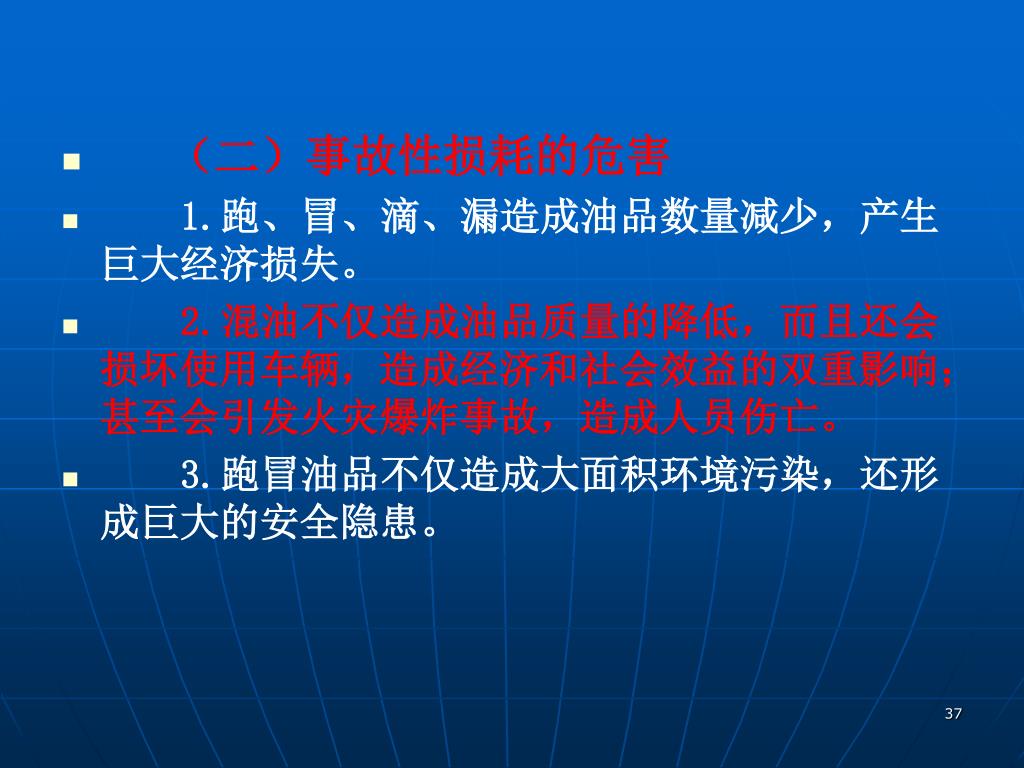 （二）事故性损耗的危害

1.跑、冒、滴、漏造成油品数量减少，产生巨大经济损失。

2.混油不仅造成油品质量的降低，而且还会损坏使用车辆，造成经济和社会效益的双重影响；甚至会引发火灾爆炸事故，造成人员伤亡。

3.跑冒油品不仅造成大面积环境污染，还形成巨大的安全隐患。

37